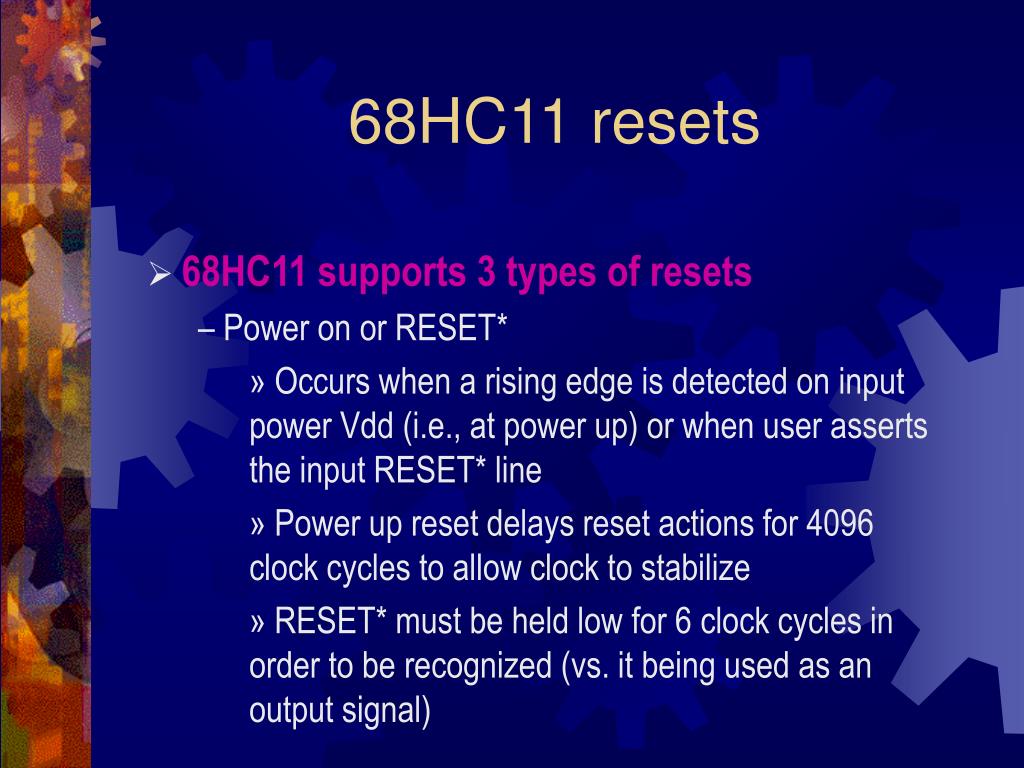 68HC11 resets

➢ 68HC11 supports 3 types of resets

– Power on or RESET*

» Occurs when a rising edge is detected on input power Vdd (i.e., at power up) or when user asserts the input RESET* line

» Power up reset delays reset actions for 4096 clock cycles to allow clock to stabilize

» RESET* must be held low for 6 clock cycles in order to be recognized (vs. it being used as an output signal)